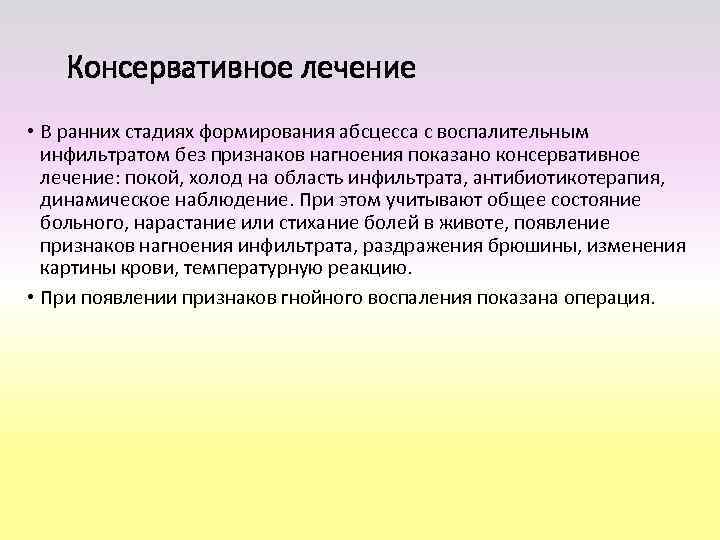 Консервативное лечение

• В ранних стадиях формирования абсцесса с воспалительным инфильтратом без признаков нагноения показано консервативное лечение: покой, холод на область инфильтрата, антибиотикотерапия, динамическое наблюдение. При этом учитывают общее состояние больного, нарастание или стихание болей в животе, появление признаков нагноения инфильтрата, раздражения брюшины, изменения картины крови, температурную реакцию.

• При появлении признаков гнойного воспаления показана операция.